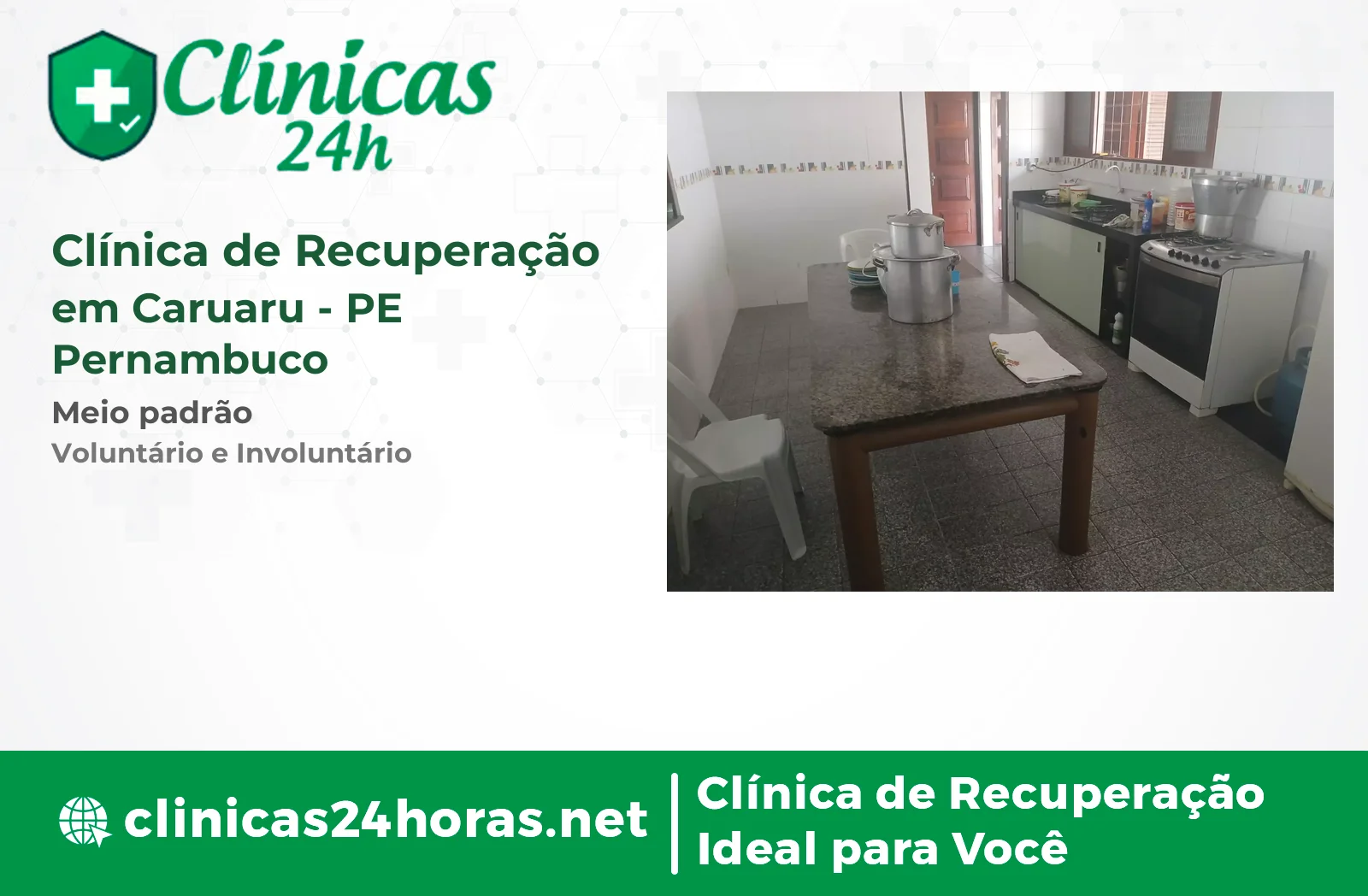 Clínicas 24h

Clínica de Recuperação em Caruaru - PE Pernambuco

Meio padrão

Voluntário e Involuntário

clinicas24horas.net

Clínica de Recuperação Ideal para Você